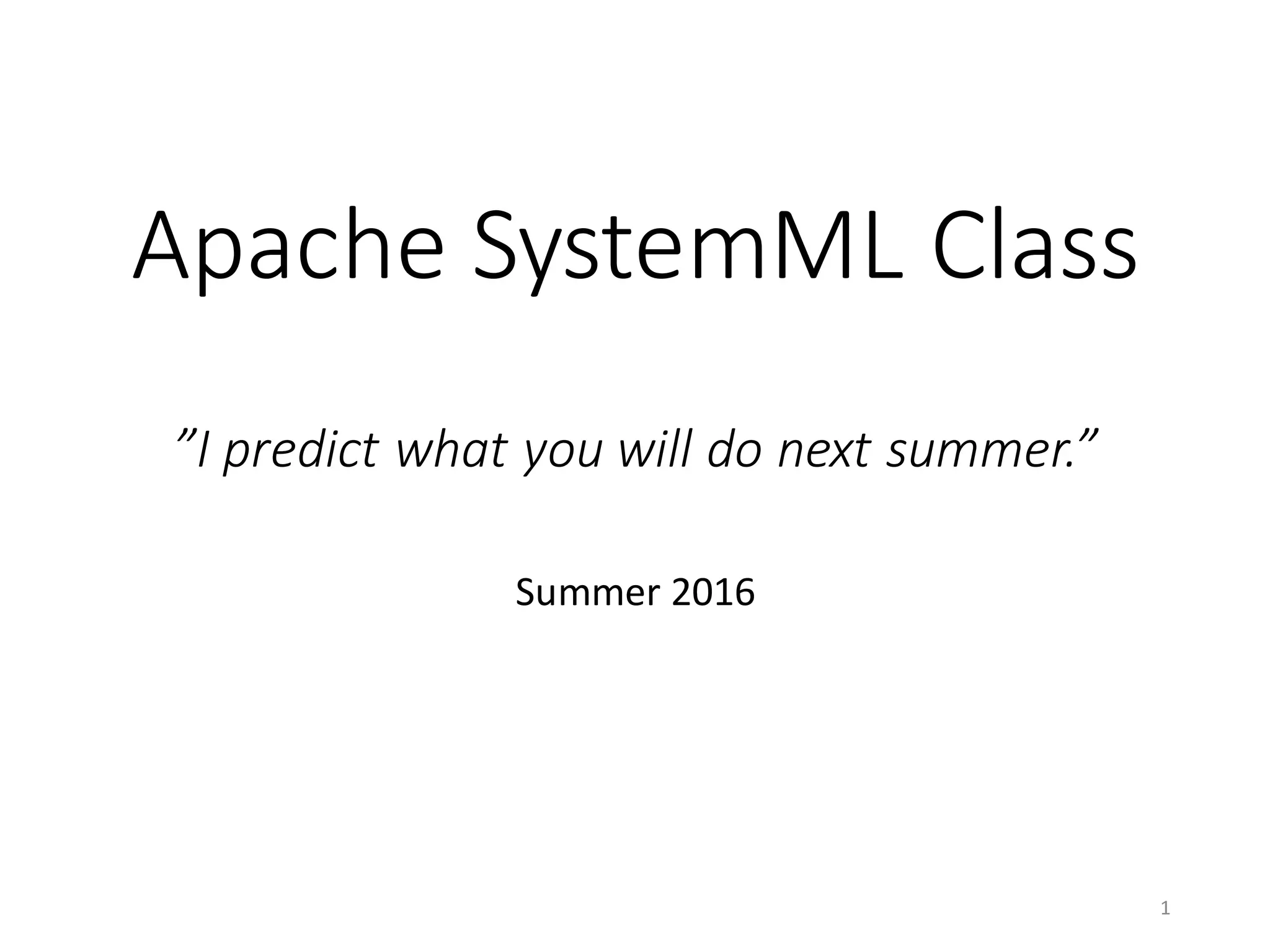 Apache SystemML Class

”I predict what you will do next summer.”

Summer 2016

1